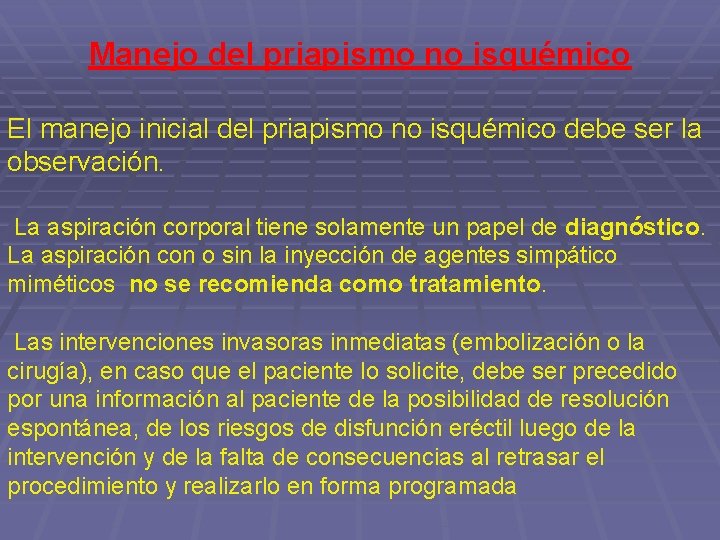 Manejo del priapismo no isquémico

El manejo inicial del priapismo no isquémico debe ser la observación.

La aspiración corporal tiene solamente un papel de diagnóstico. La aspiración con o sin la inyección de agentes simpático miméticos no se recomienda como tratamiento.

Las intervenciones invasoras inmediatas (embolización o la cirugía), en caso que el paciente lo solicite, debe ser precedido por una información al paciente de la posibilidad de resolución espontánea, de los riesgos de disfunción eréctil luego de la intervención y de la falta de consecuencias al retrasar el procedimiento y realizarlo en forma programada